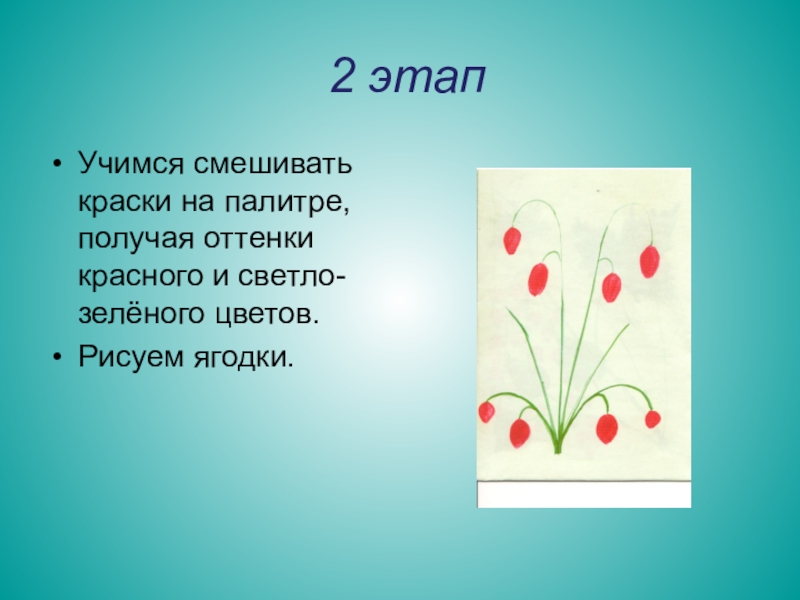 2 этап

• Учимся смешивать краски на палитре, получая оттенки красного и светло-зелёного цветов.
• Рисуем ягодки.